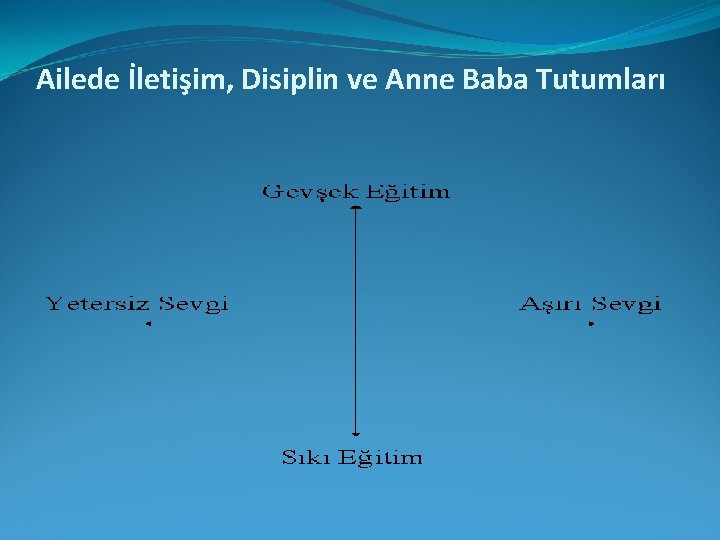 Ailede İletişim, Disiplin ve Anne Baba Tutumları

Gevşek Eğitim

Yetersiz Sevgi

Aşırı Sevgi

Sıkı Eğitim